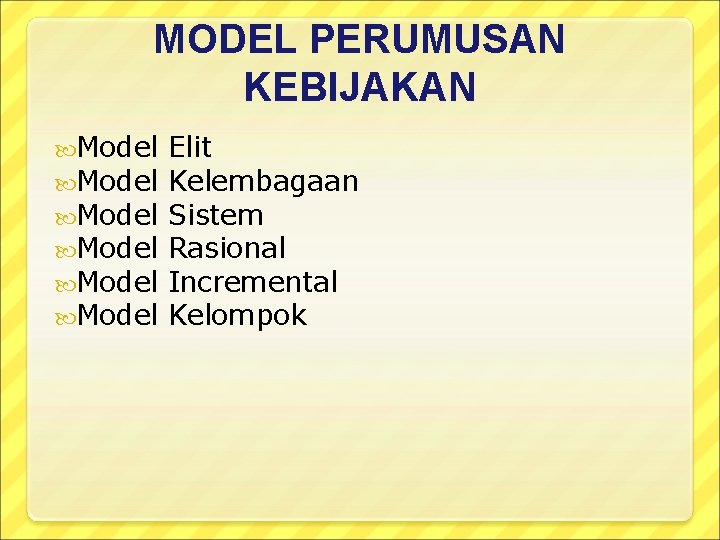 MODEL PERUMUSAN KEBIJAKAN

Model Elit
Model Kelembagaan
Model Sistem
Model Rasional
Model Incremental
Model Kelompok